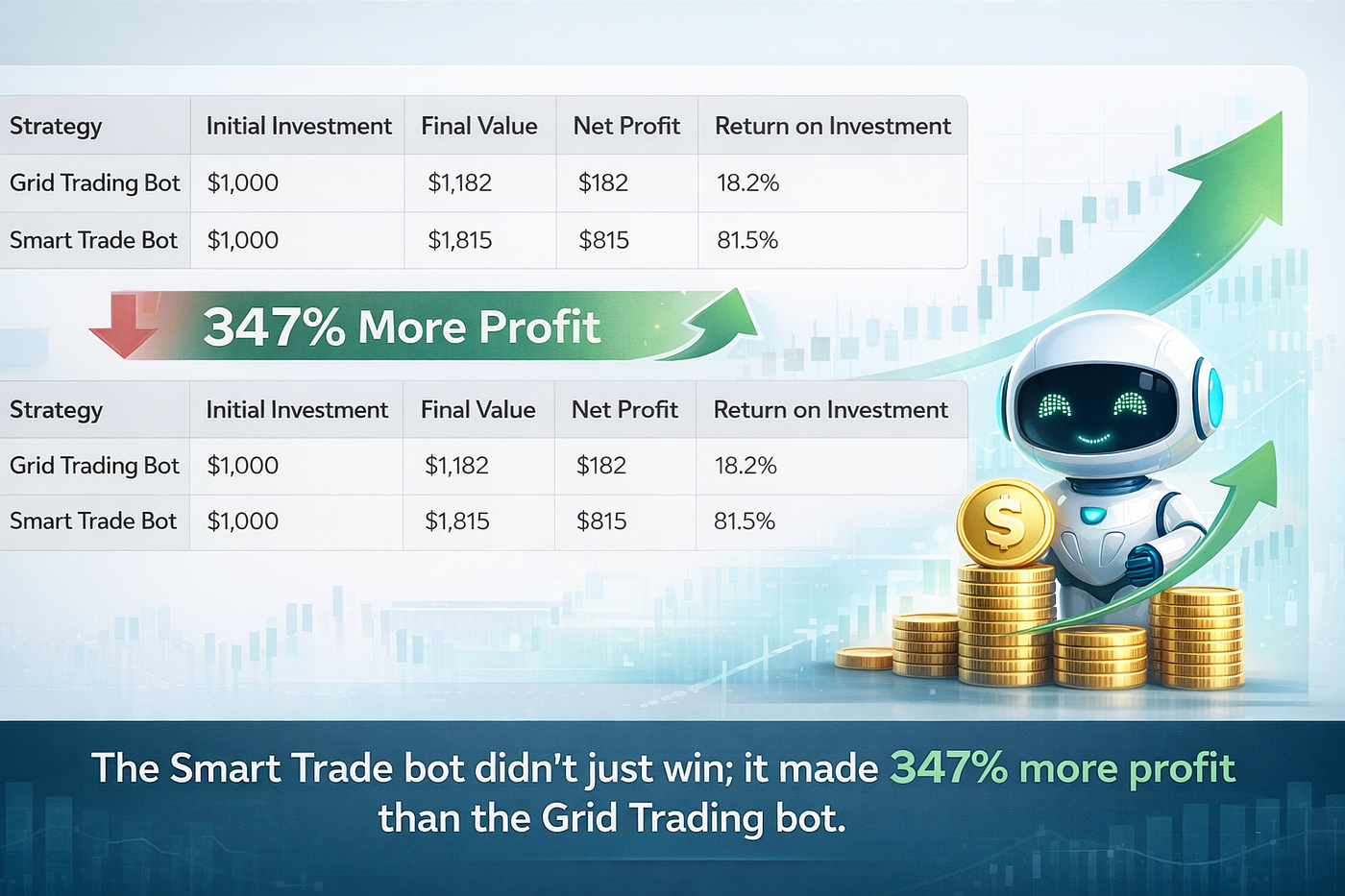 | Strategy | Initial Investment | Final Value | Net Profit | Return on Investment |
|---|---|---|---|---|
| Grid Trading Bot | $1,000 | $1,182 | $182 | 18.2% |
| Smart Trade Bot | $1,000 | $1,815 | $815 | 81.5% |

347% More Profit

| Strategy | Initial Investment | Final Value | Net Profit | Return on Investment |
|---|---|---|---|---|
| Grid Trading Bot | $1,000 | $1,182 | $182 | 18.2% |
| Smart Trade Bot | $1,000 | $1,815 | $815 | 81.5% |

$

The Smart Trade bot didn't just win; it made 347% more profit than the Grid Trading bot.